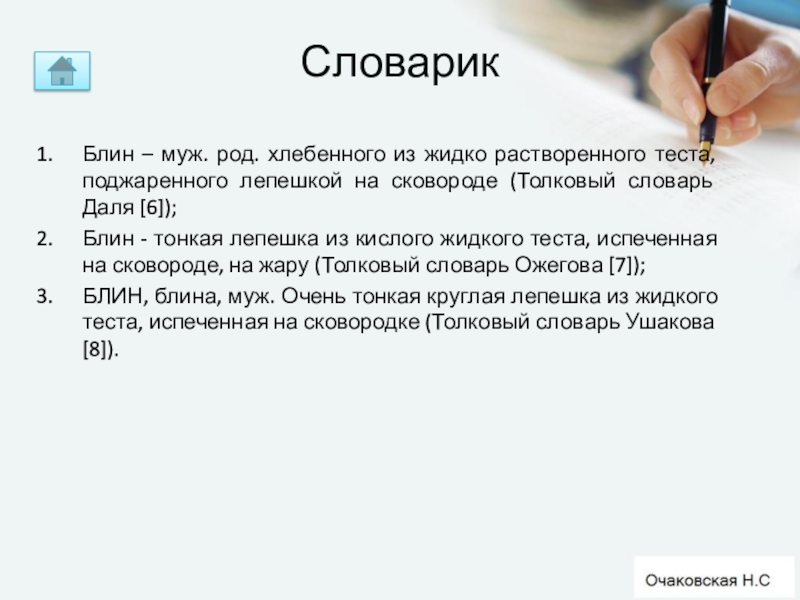 Словарик

1. Блин – муж. род. хлебенного из жидко растворенного теста, поджаренного лепешкой на сковороде (Толковый словарь Даля [6]);
2. Блин - тонкая лепешка из кислого жидкого теста, испеченная на сковороде, на жару (Толковый словарь Ожегова [7]);
3. БЛИН, блина, муж. Очень тонкая круглая лепешка из жидкого теста, испеченная на сковородке (Толковый словарь Ушакова [8]).

Очаковская Н.С